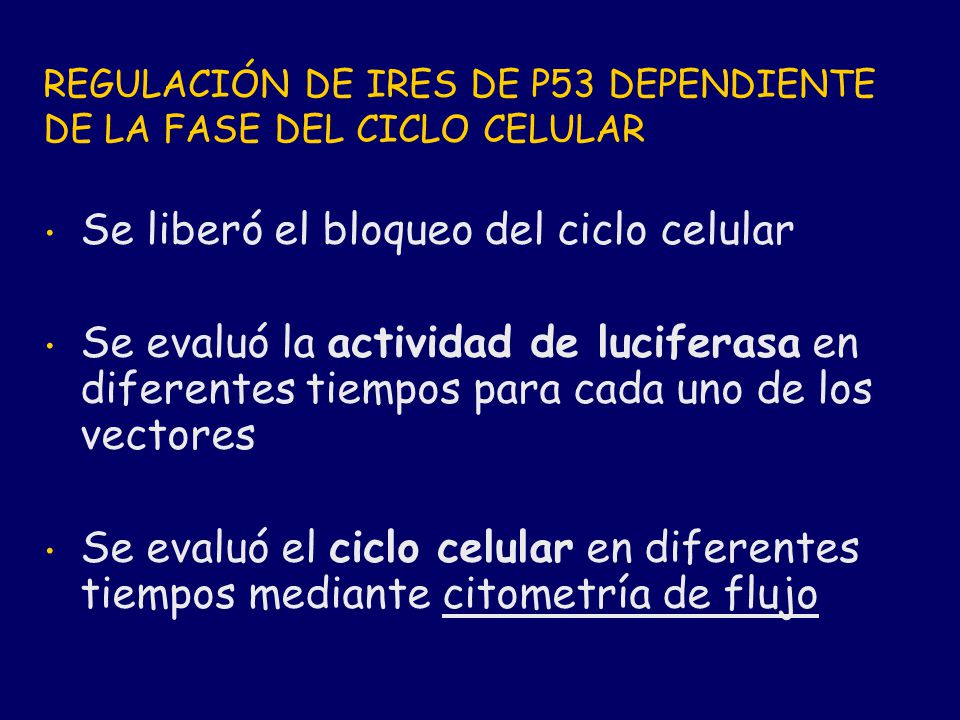 REGULACIÓN DE IRES DE P53 DEPENDIENTE DE LA FASE DEL CICLO CELULAR

• Se liberó el bloqueo del ciclo celular

• Se evaluó la actividad de luciferasa en diferentes tiempos para cada uno de los vectores

• Se evaluó el ciclo celular en diferentes tiempos mediante citometría de flujo